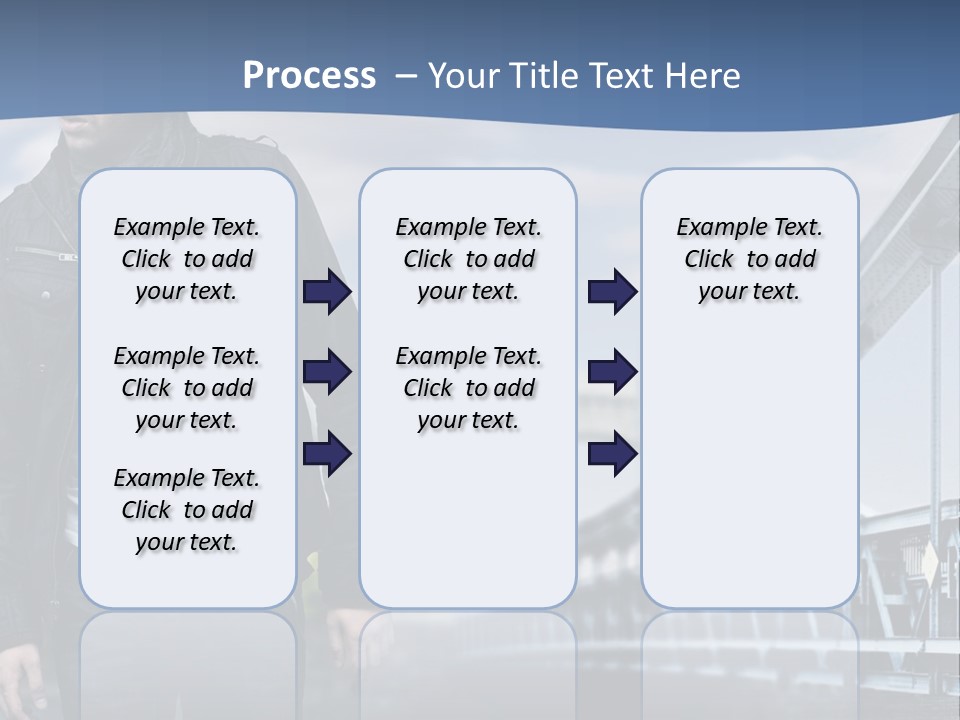 Process – Your Title Text Here

Example Text. Click to add your text.

Example Text. Click to add your text.

Example Text. Click to add your text.

Example Text. Click to add your text.

Example Text. Click to add your text.

Example Text. Click to add your text.